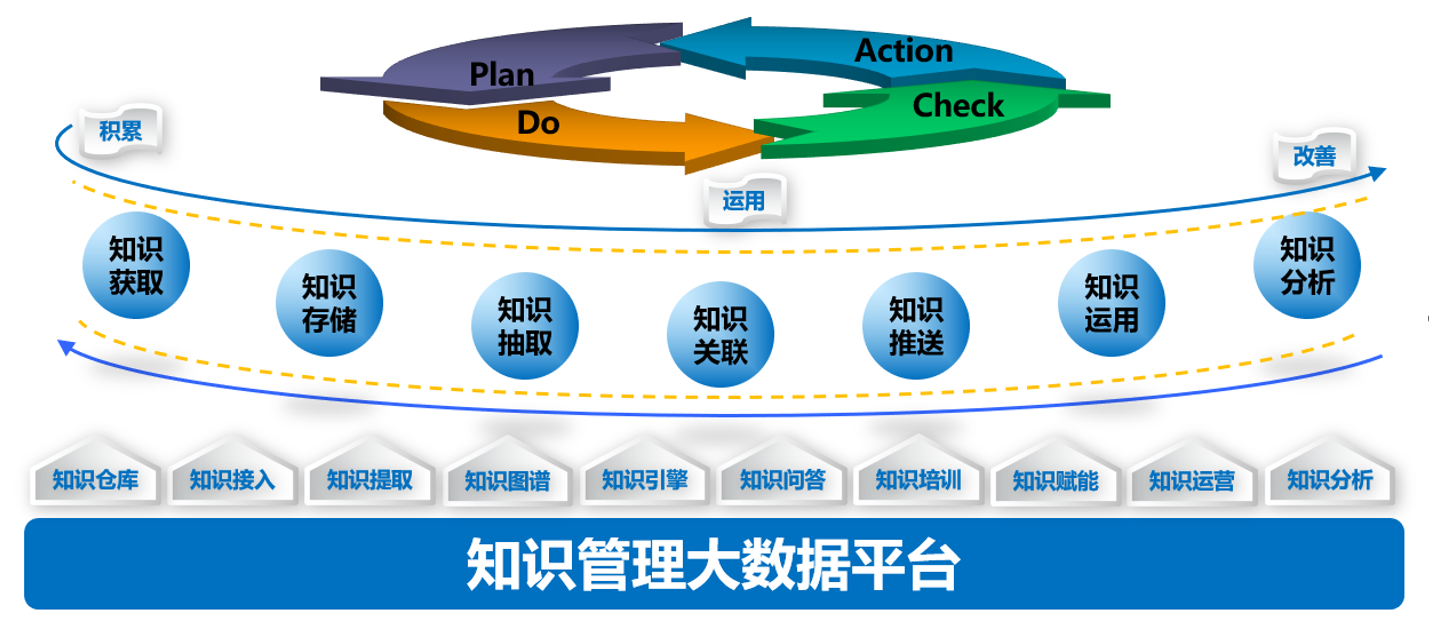 Plan

Action

Do

Check

积累

运用

改善

知识获取

知识存储

知识抽取

知识关联

知识推送

知识运用

知识分析

知识仓库

知识接入

知识提取

知识图谱

知识引擎

知识问答

知识培训

知识赋能

知识运营

知识分析

知识管理大数据平台